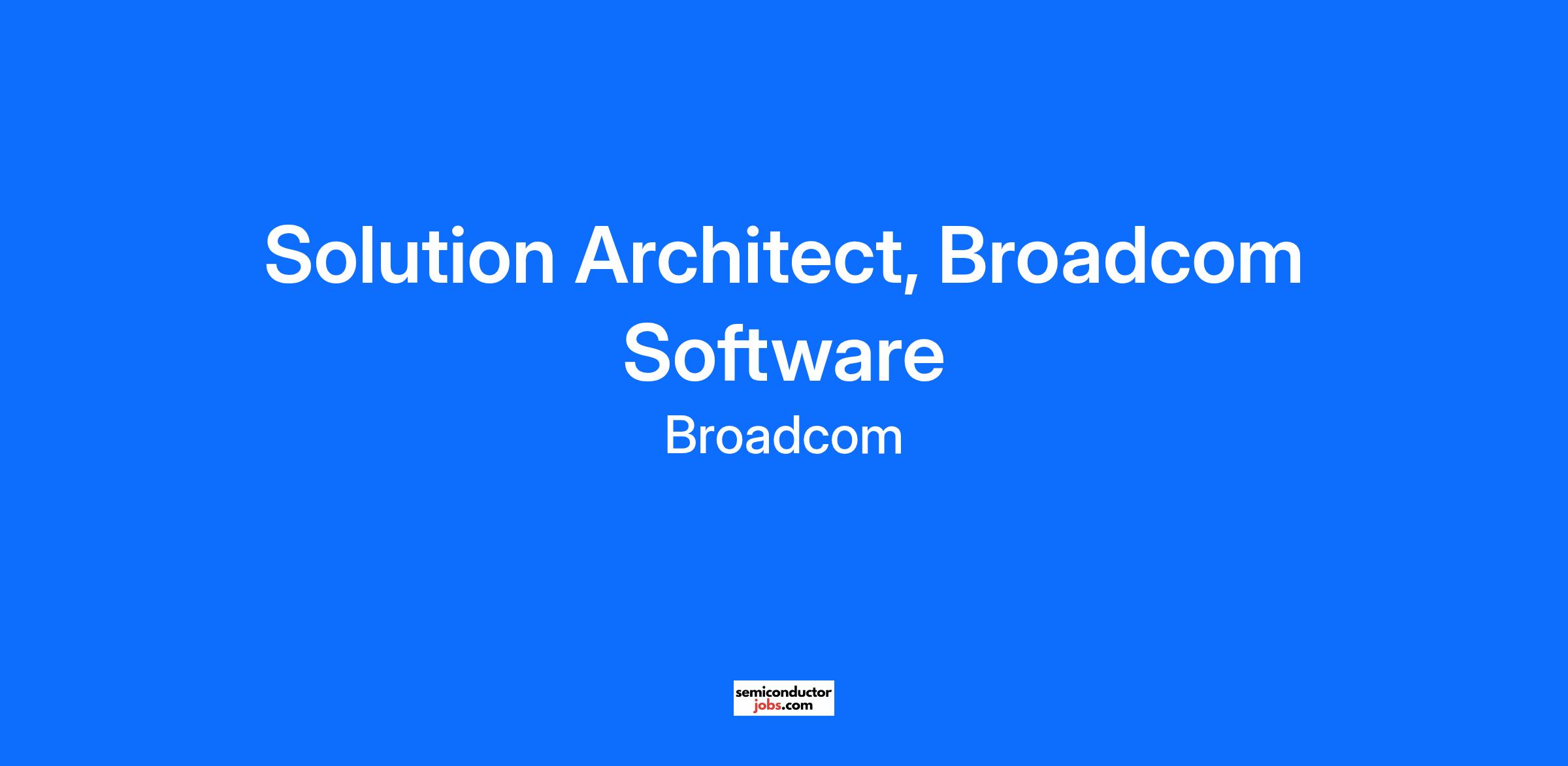 Solution Architect, Broadcom Software

Broadcom

semiconductor jobs.com